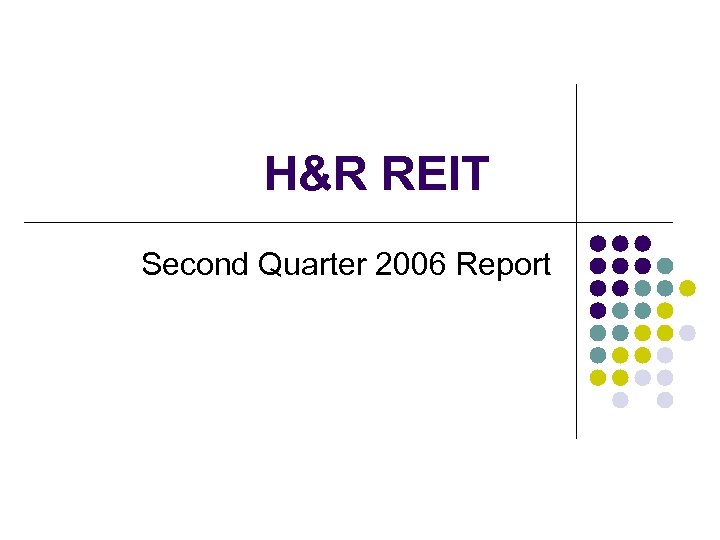 H&R REIT

Second Quarter 2006 Report